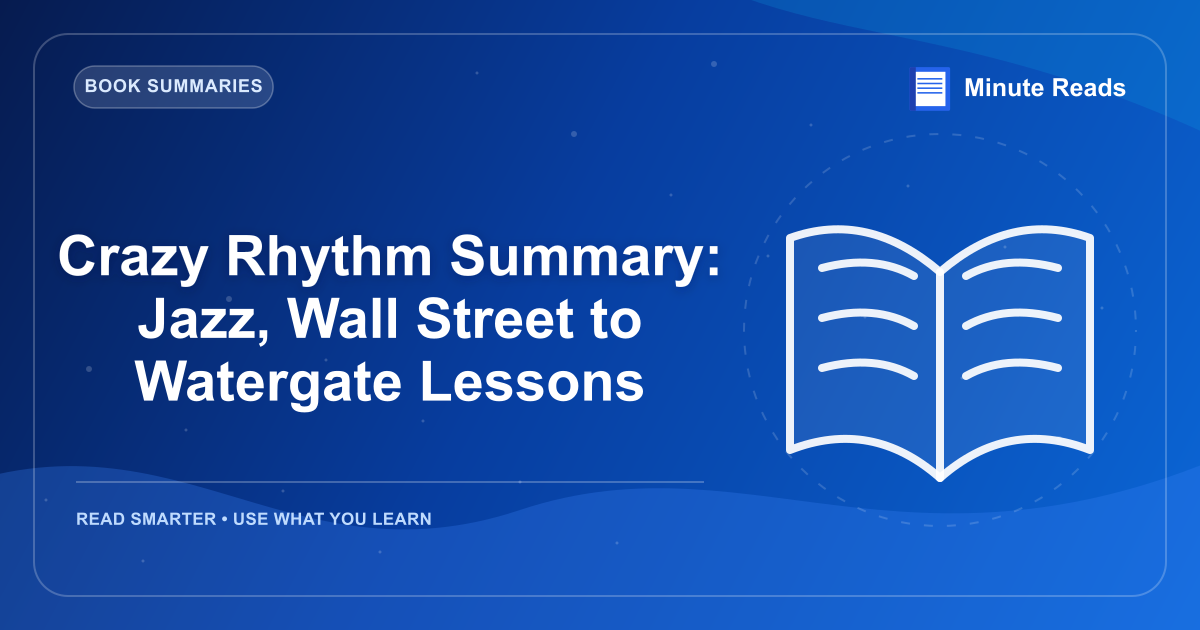 BOOK SUMMARIES

Minute Reads

Crazy Rhythm Summary: Jazz, Wall Street to Watergate Lessons

READ SMARTER • USE WHAT YOU LEARN